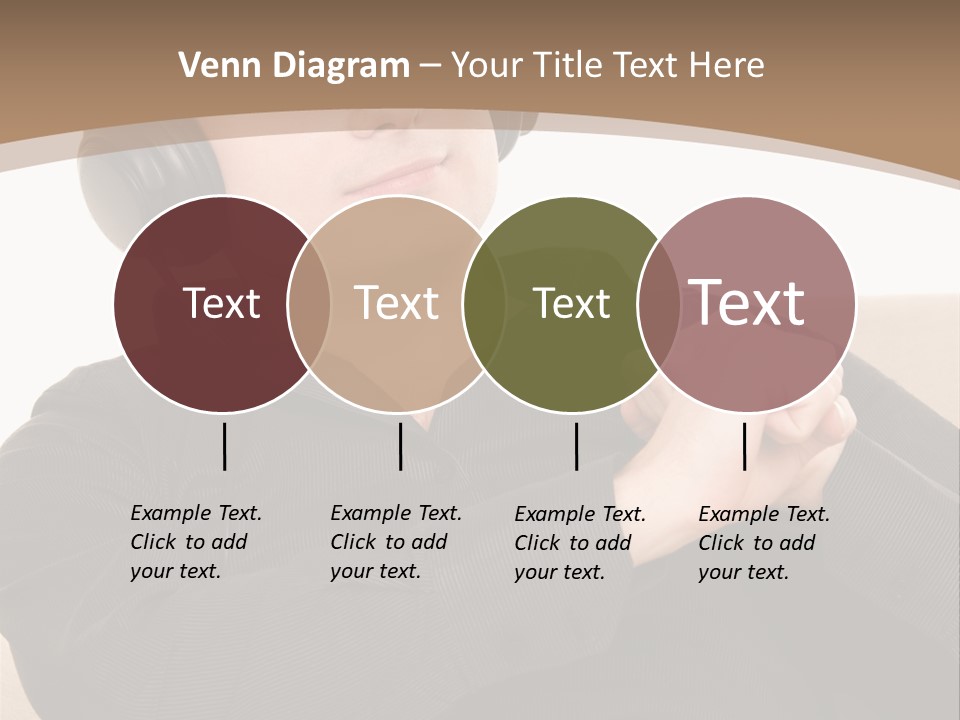 Venn Diagram – Your Title Text Here

Text

Text

Text

Text

Example Text. Click to add your text.

Example Text. Click to add your text.

Example Text. Click to add your text.

Example Text. Click to add your text.